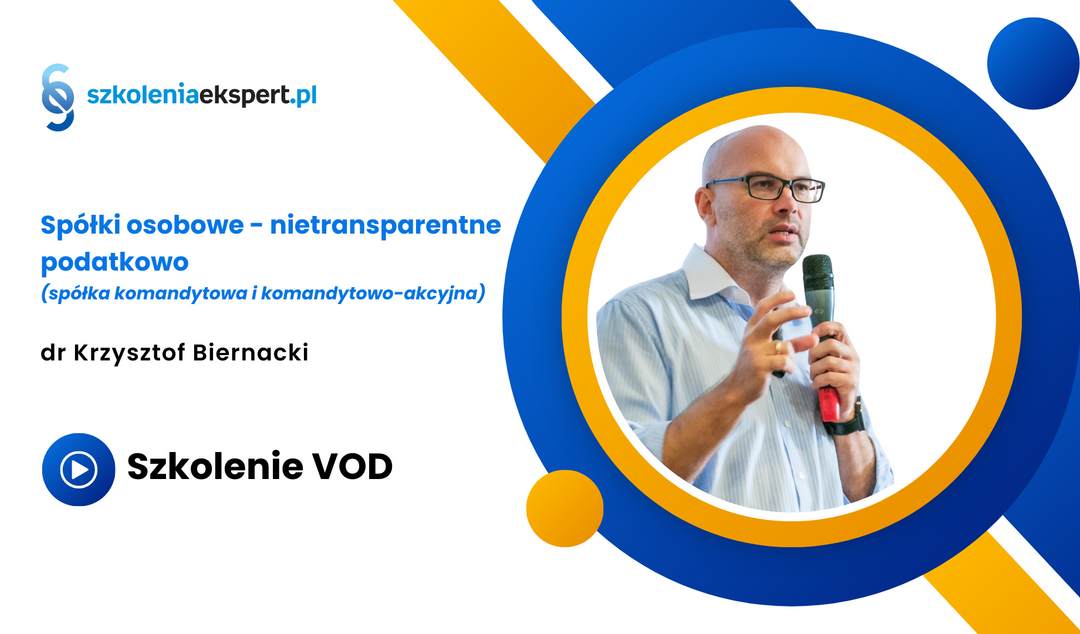 szkoleniaekspert.pl

Spółki osobowe - nietransparentne podatkowo
(spółka komandytowa i komandytowo-akcyjna)

dr Krzysztof Biernacki

Szkolenie VOD